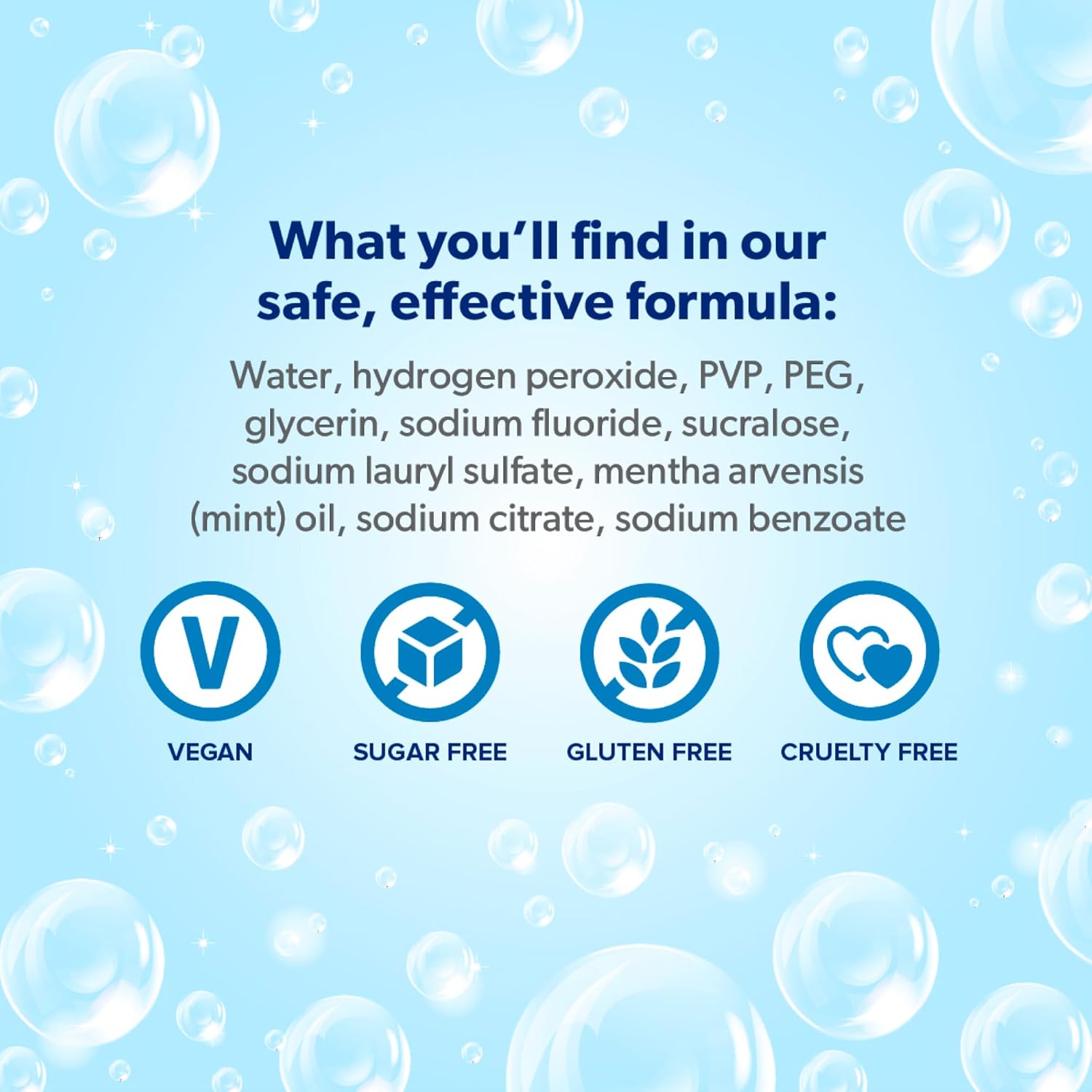 What you'll find in our safe, effective formula:

Water, hydrogen peroxide, PVP, PEG, glycerin, sodium fluoride, sucralose, sodium lauryl sulfate, mentha arvensis (mint) oil, sodium citrate, sodium benzoate

V

VEGAN

SUGAR FREE

GLUTEN FREE

CRUELTY FREE